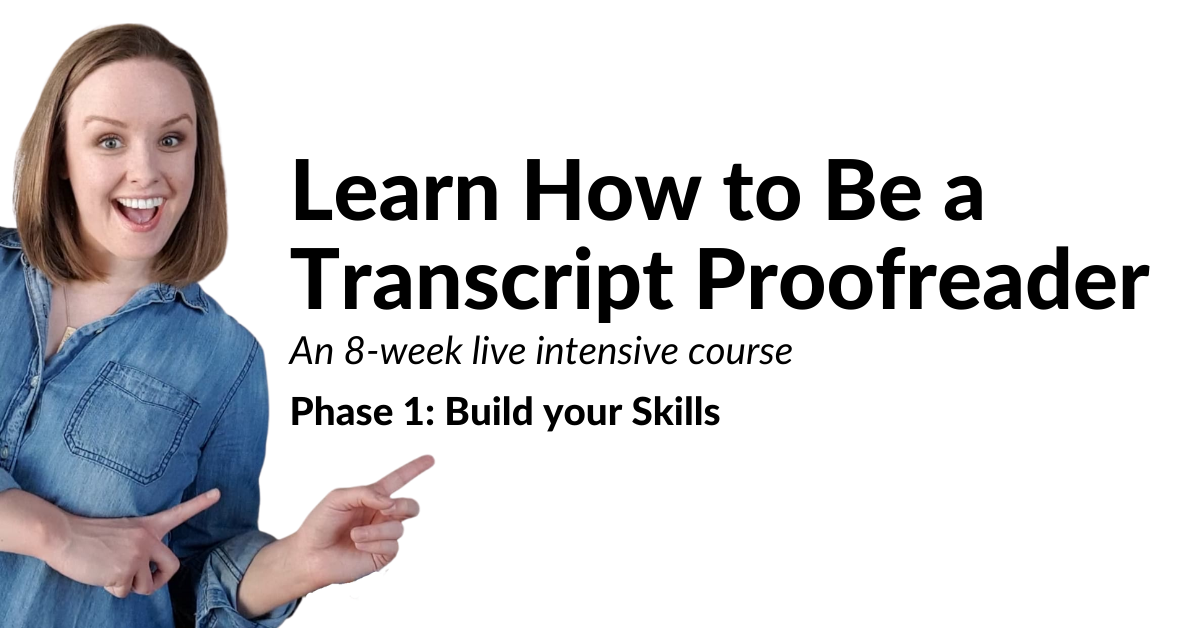 Learn How to Be a Transcript Proofreader

An 8-week live intensive course

Phase 1: Build your Skills